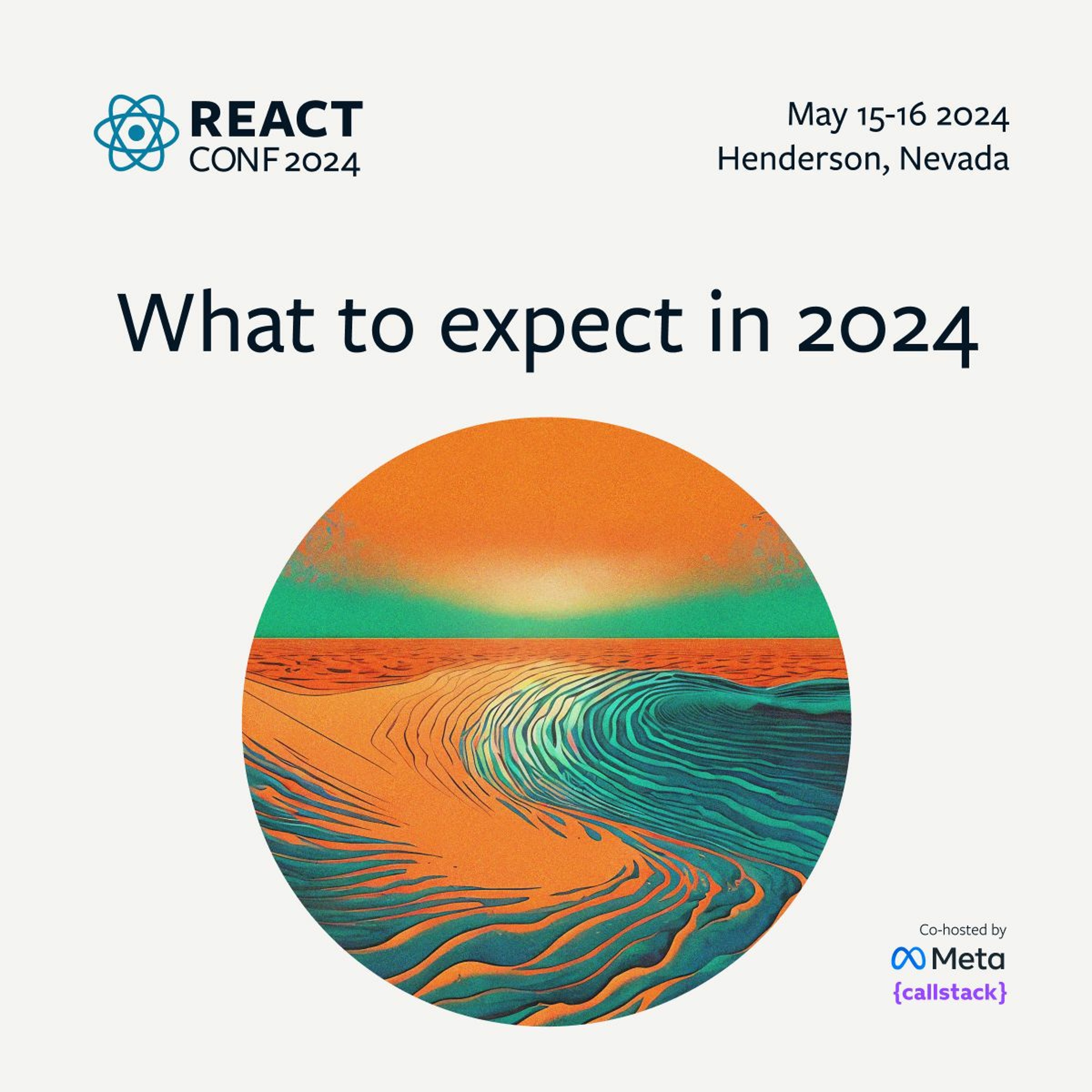 REACT
CONF 2024

May 15-16 2024
Henderson, Nevada

What to expect in 2024

Co-hosted by
Meta
{callstack}